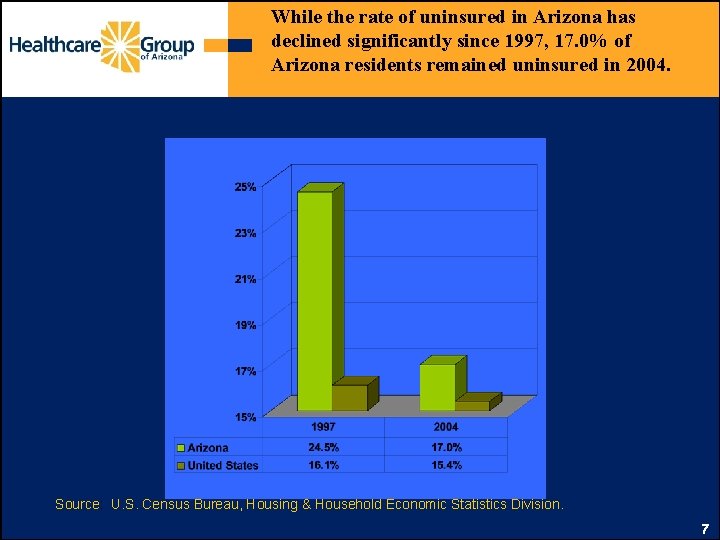 Healthcare Group of Arizona

While the rate of uninsured in Arizona has declined significantly since 1997, 17.0% of Arizona residents remained uninsured in 2004.

25%
23%
21%
19%
17%
15%

| | 1997 | 2004 |
|---|---|---|
| Arizona | 24.5% | 17.0% |
| United States | 16.1% | 15.4% |

Source U.S. Census Bureau, Housing & Household Economic Statistics Division.

7